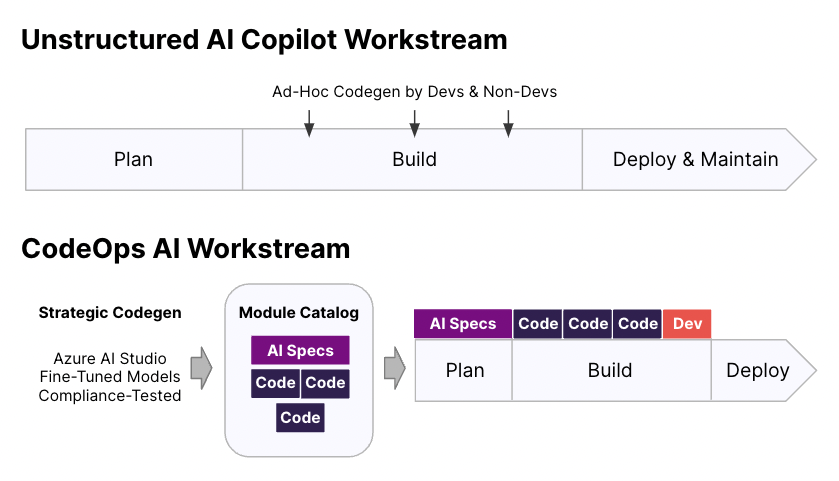 Unstructured AI Copilot Workstream

Ad-Hoc Codegen by Devs & Non-Devs

Plan

Build

Deploy & Maintain

CodeOps AI Workstream

Strategic Codegen

Azure AI Studio
Fine-Tuned Models
Compliance-Tested

Module Catalog

AI Specs

Code Code

Code

AI Specs

Code Code Code

Dev

Plan

Build

Deploy